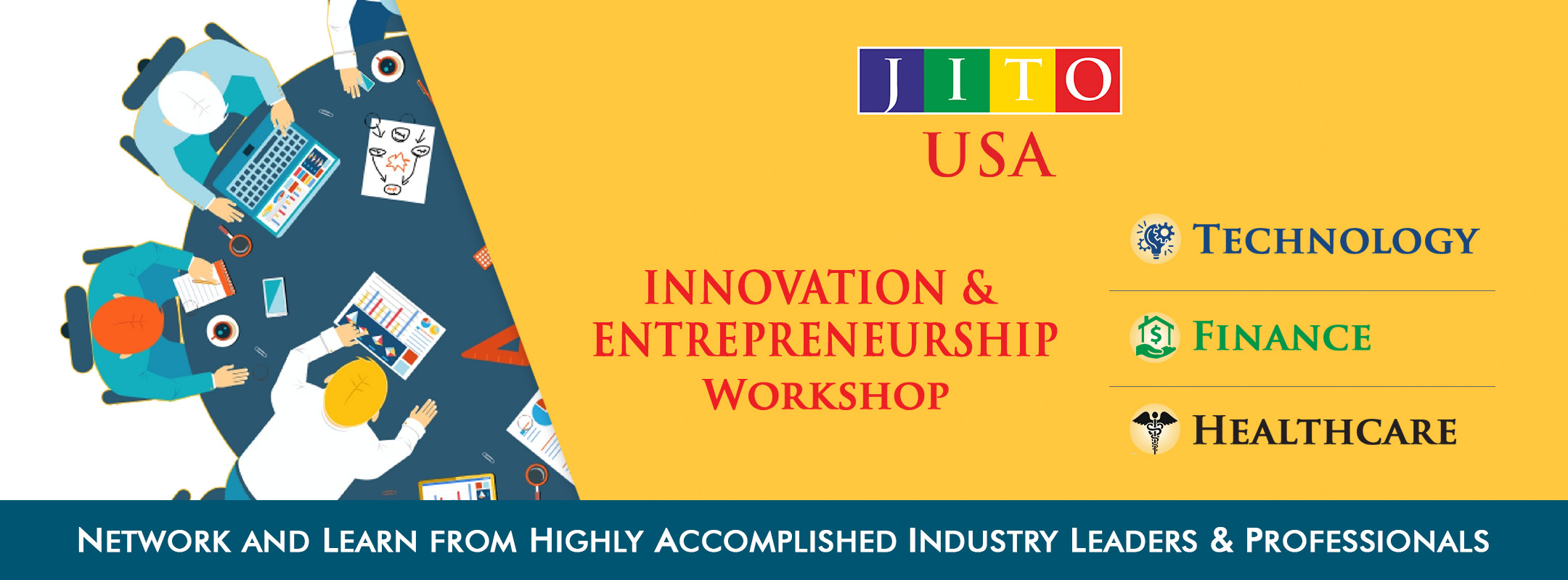 JITO
USA

INNOVATION &
ENTREPRENEURSHIP
WORKSHOP

TECHNOLOGY

FINANCE

HEALTHCARE

NETWORK AND LEARN FROM HIGHLY ACCOMPLISHED INDUSTRY LEADERS & PROFESSIONALS